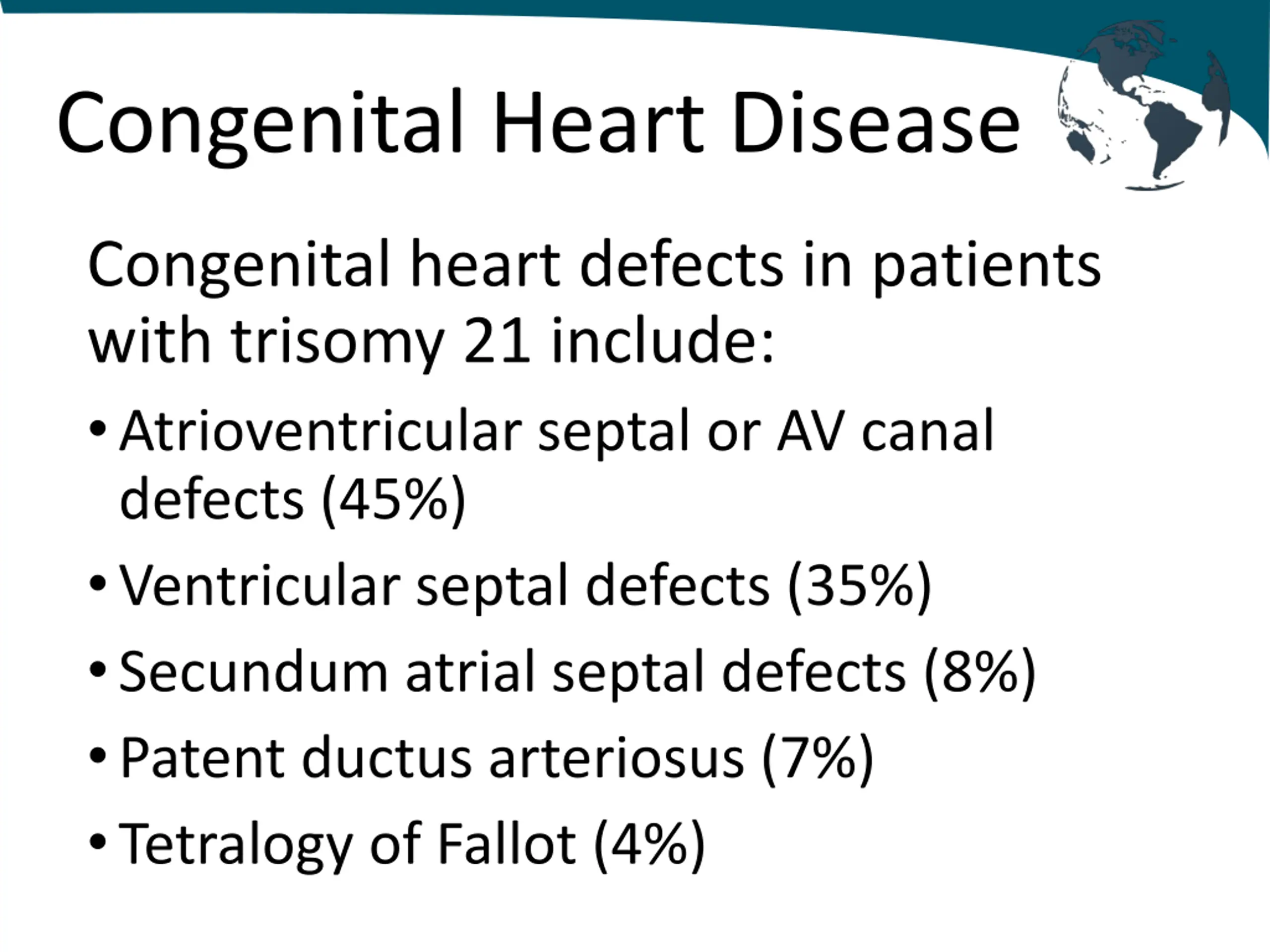 Congenital Heart Disease

Congenital heart defects in patients with trisomy 21 include:

• Atrioventricular septal or AV canal defects (45%)
• Ventricular septal defects (35%)
• Secundum atrial septal defects (8%)
• Patent ductus arteriosus (7%)
• Tetralogy of Fallot (4%)